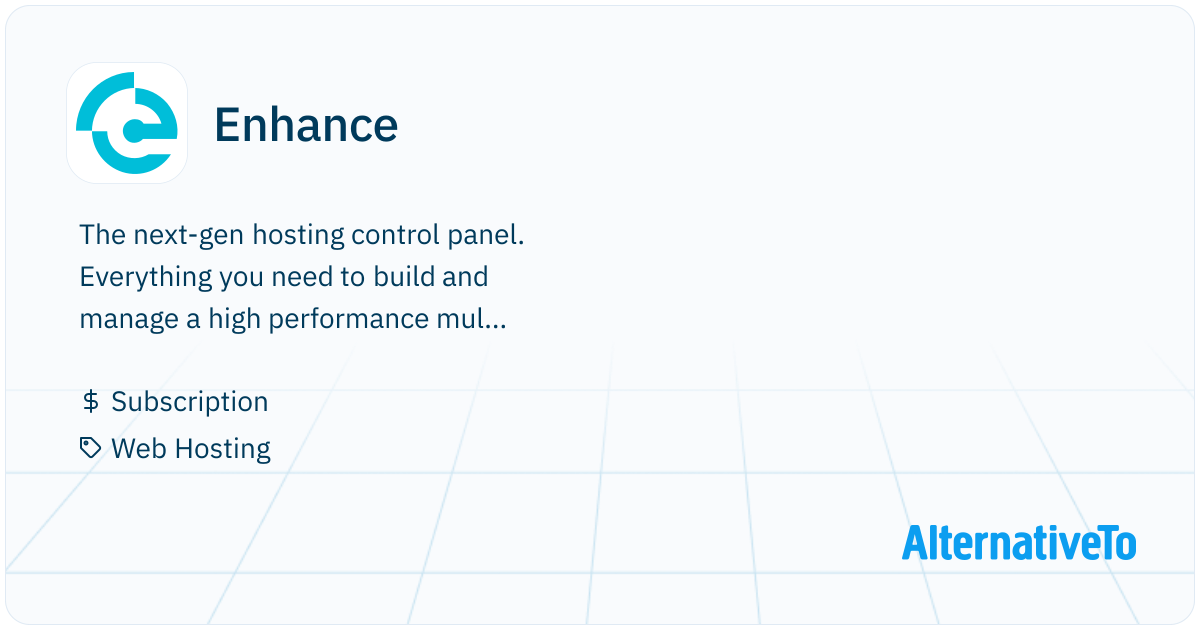 Enhance

The next-gen hosting control panel. Everything you need to build and manage a high performance mul...

$ Subscription
Web Hosting

AlternativeTo